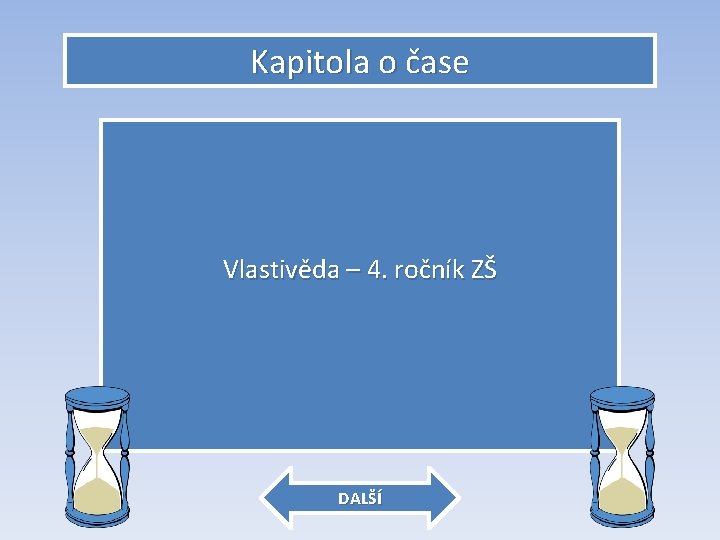 Kapitola o čase

Vlastivěda – 4. ročník ZŠ

DALŠÍ